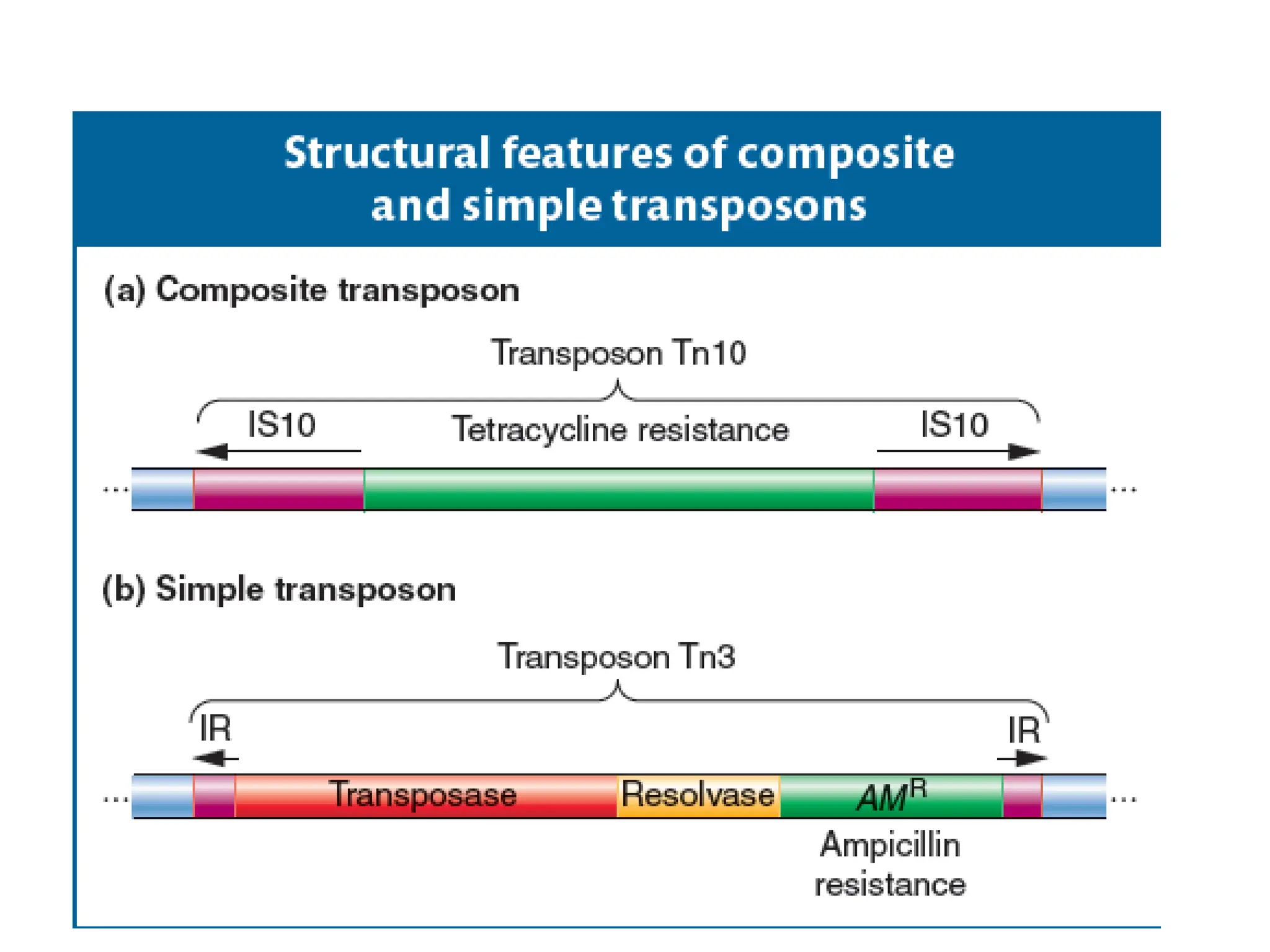 Structural features of composite and simple transposons

(a) Composite transposon

Transposon Tn10

IS10

Tetracycline resistance

IS10

...

...

(b) Simple transposon

Transposon Tn3

IR

IR

...

Transposase

Resolvase

$AM^R$

...

Ampicillin resistance